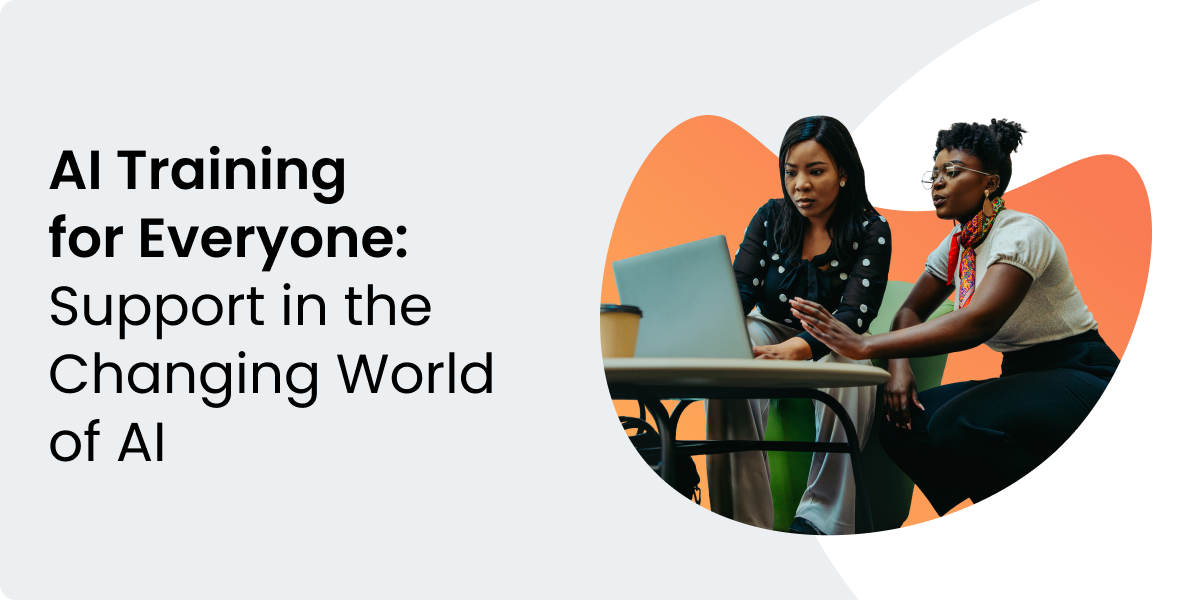 AI Training for Everyone: Support in the Changing World of AI